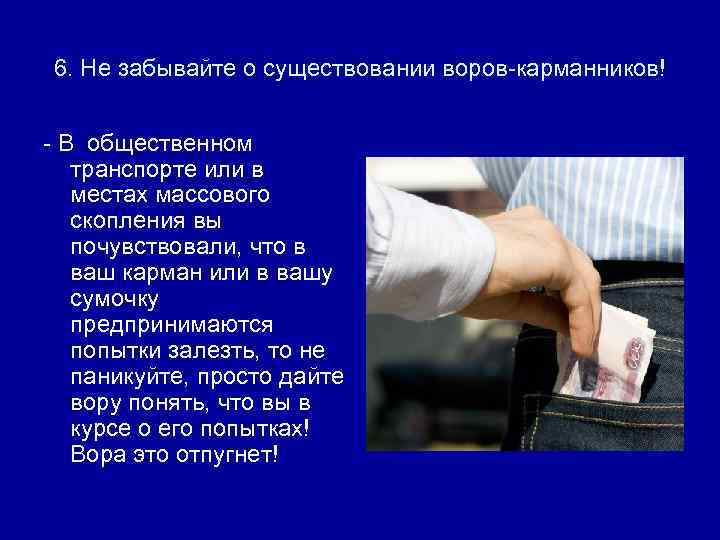 6. Не забывайте о существовании воров-карманников!

- В общественном транспорте или в местах массового скопления вы почувствовали, что в ваш карман или в вашу сумочку предпринимаются попытки залезть, то не паникуйте, просто дайте вору понять, что вы в курсе о его попытках! Вора это отпугнет!